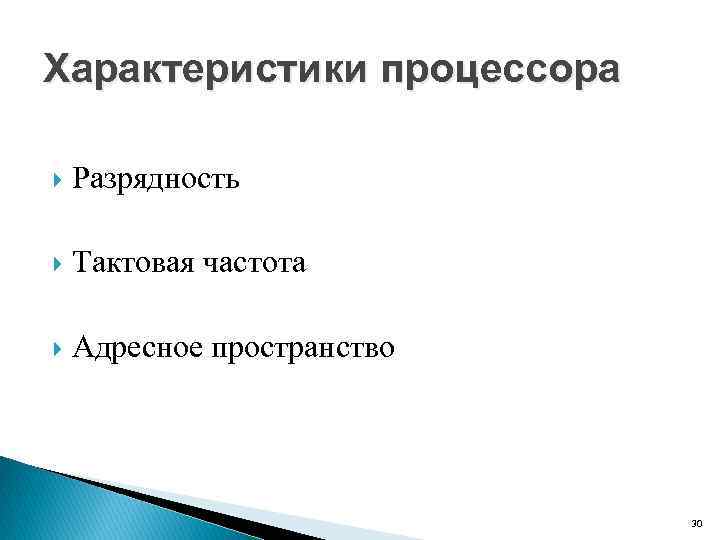 Характеристики процессора

Разрядность

Тактовая частота

Адресное пространство

30